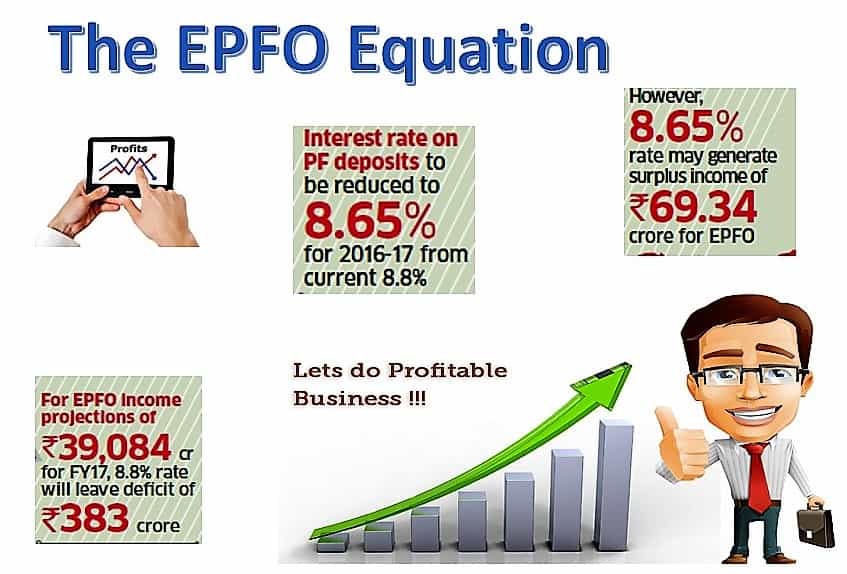 The EPFO Equation

Profits

Interest rate on PF deposits to be reduced to 8.65% for 2016-17 from current 8.8%

However, 8.65% rate may generate surplus income of ₹69.34 crore for EPFO

For EPFO income projections of ₹39,084 cr for FY17, 8.8% rate will leave deficit of ₹383 crore

Lets do Profitable Business !!!